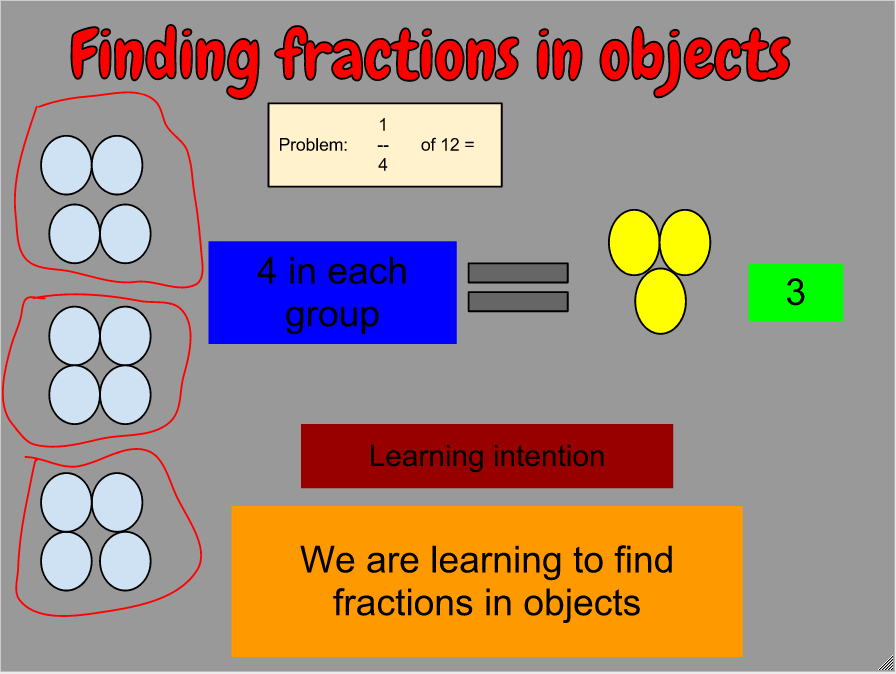 Finding fractions in objects

Problem: $\frac{1}{4}$ of 12 =

4 in each group

3

Learning intention

We are learning to find fractions in objects